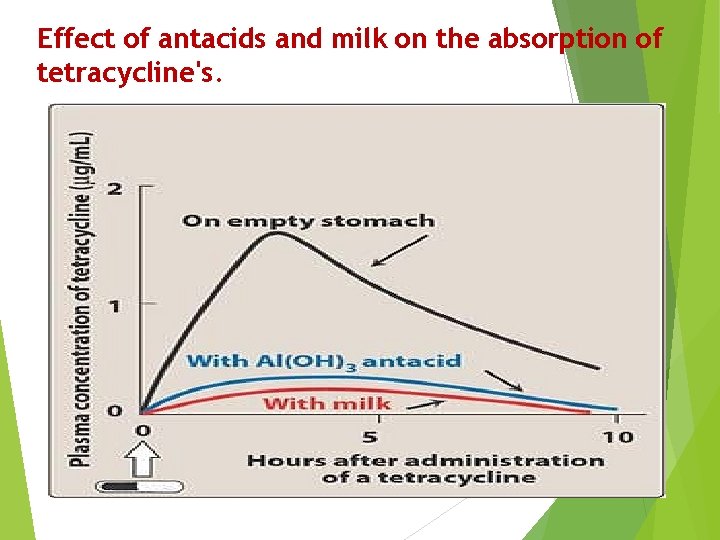 Effect of antacids and milk on the absorption of tetracycline's.

Plasma concentration of tetracycline (μg/mL)

2

1

0

On empty stomach

With $Al(OH)_3$ antacid

With milk

0

5

10

Hours after administration of a tetracycline